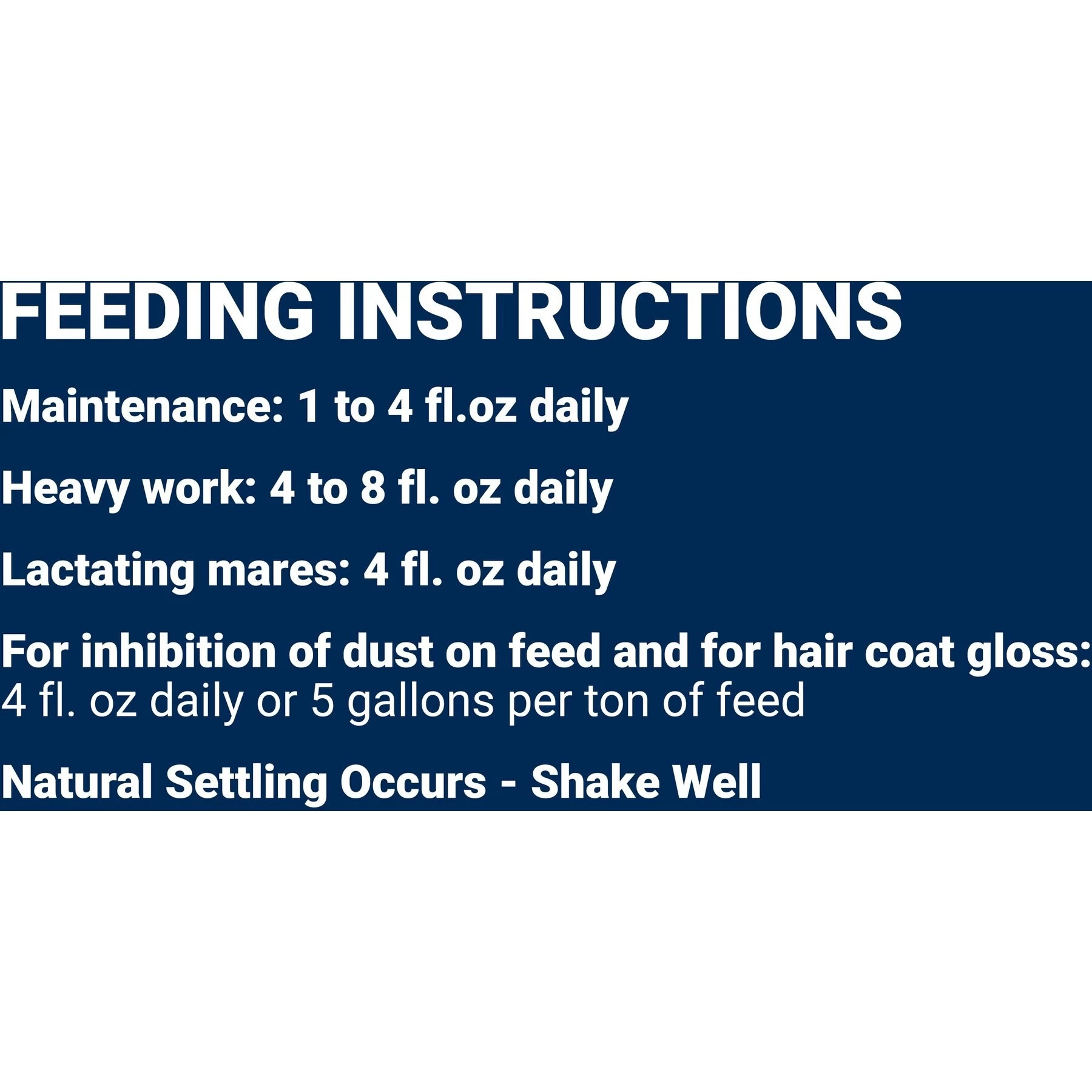 FEEDING INSTRUCTIONS

Maintenance: 1 to 4 fl.oz daily

Heavy work: 4 to 8 fl. oz daily

Lactating mares: 4 fl. oz daily

For inhibition of dust on feed and for hair coat gloss:
4 fl. oz daily or 5 gallons per ton of feed

Natural Settling Occurs - Shake Well